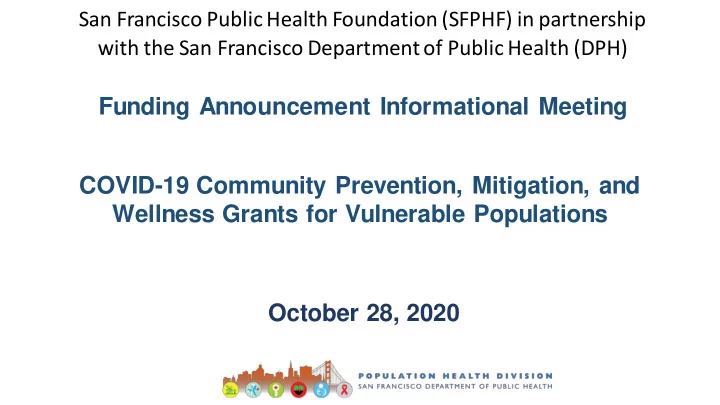 San Francisco Public Health Foundation (SFPHF) in partnership with the San Francisco Department of Public Health (DPH)

Funding Announcement Informational Meeting

COVID-19 Community Prevention, Mitigation, and Wellness Grants for Vulnerable Populations

October 28, 2020

POPULATION HEALTH DIVISION
SAN FRANCISCO DEPARTMENT OF PUBLIC HEALTH